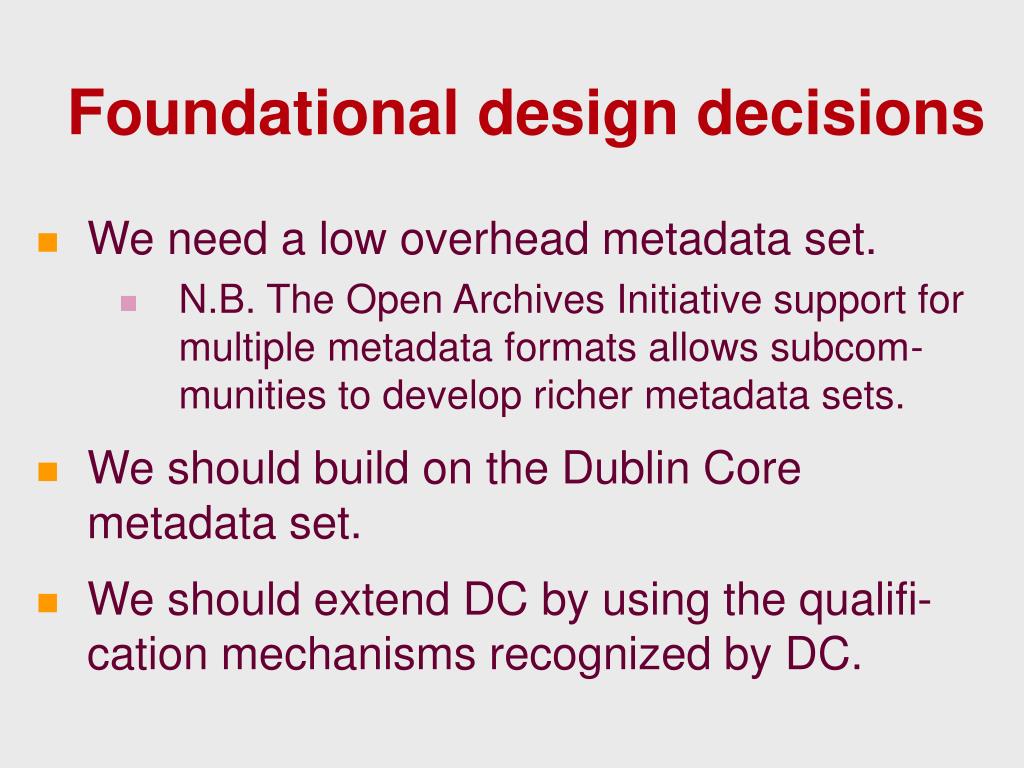 Foundational design decisions

We need a low overhead metadata set.

N.B. The Open Archives Initiative support for multiple metadata formats allows subcommunities to develop richer metadata sets.

We should build on the Dublin Core metadata set.

We should extend DC by using the qualification mechanisms recognized by DC.